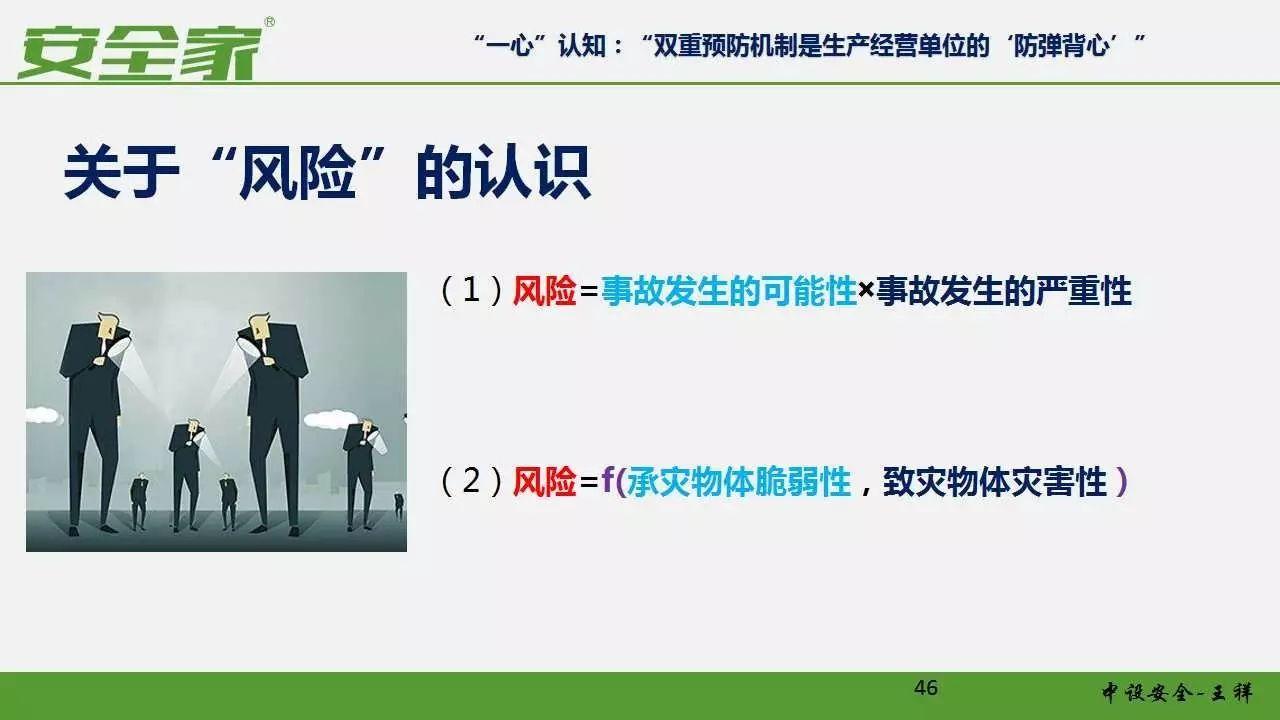 安全家®

“一心”认知：“双重预防机制是生产经营单位的‘防弹背心’”

关于“风险”的认识

（1）风险=事故发生的可能性×事故发生的严重性

（2）风险=f(承灾物体脆弱性，致灾物体灾害性)

46

中设安全-王祥